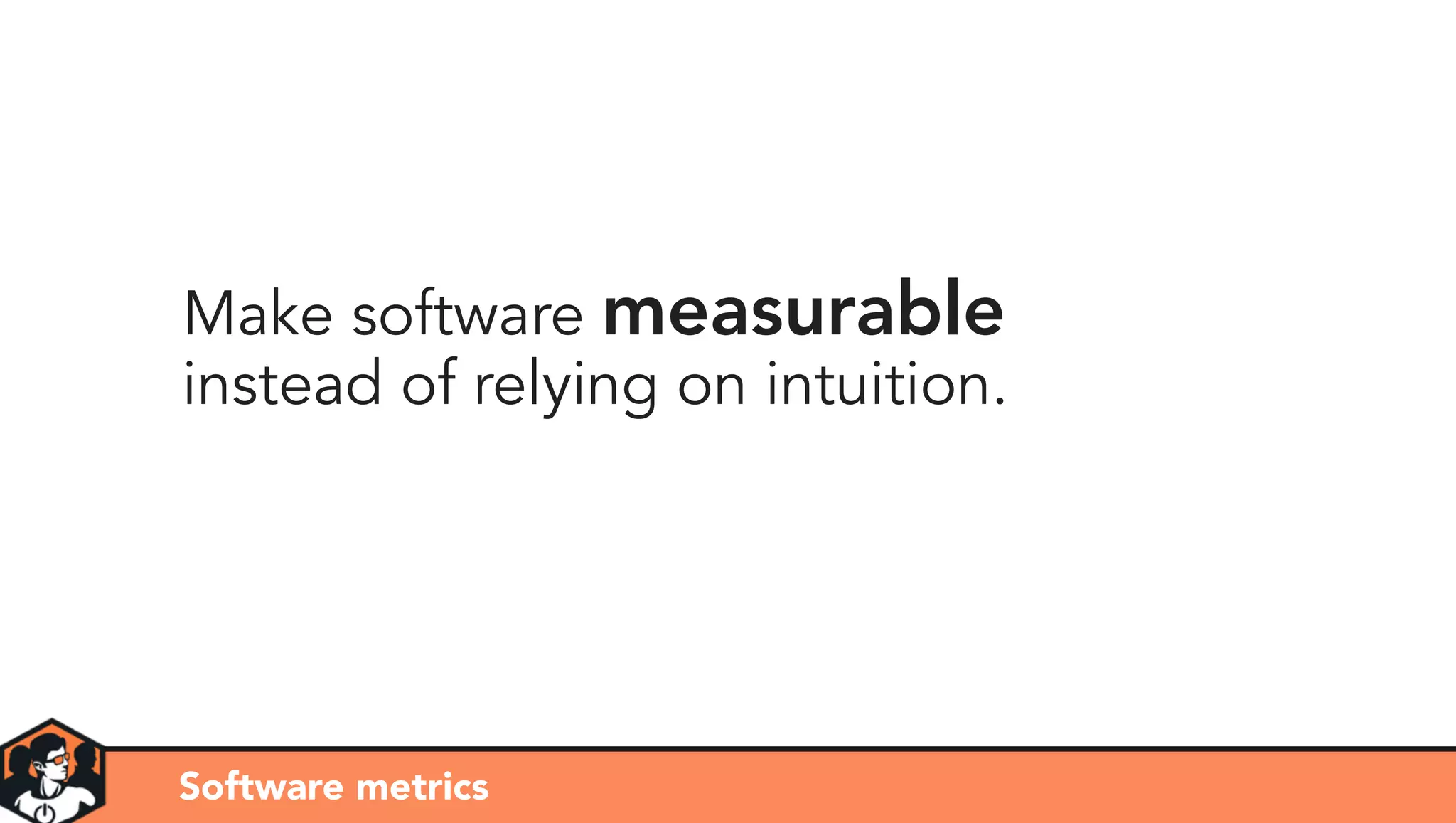 Make software measurable instead of relying on intuition.

Software metrics